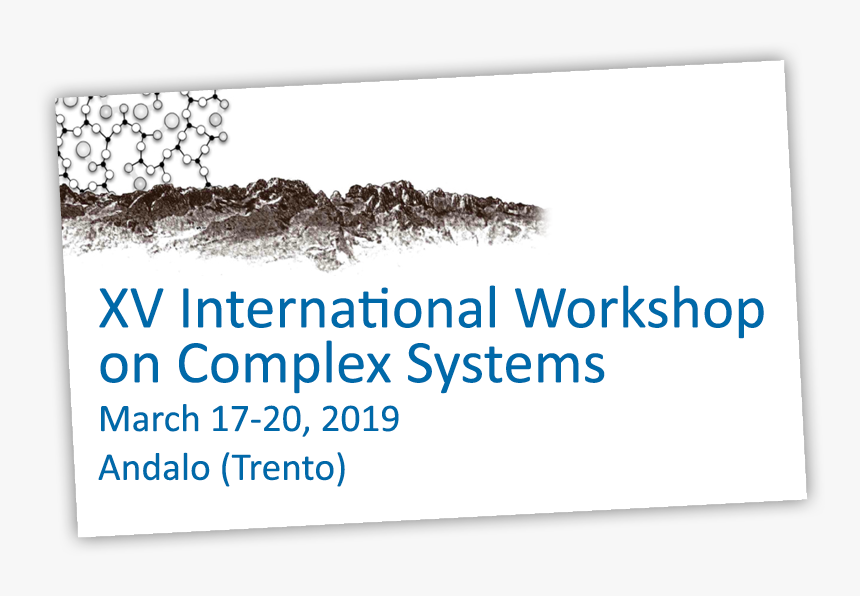 XV International Workshop on Complex Systems
March 17-20, 2019
Andalo (Trento)